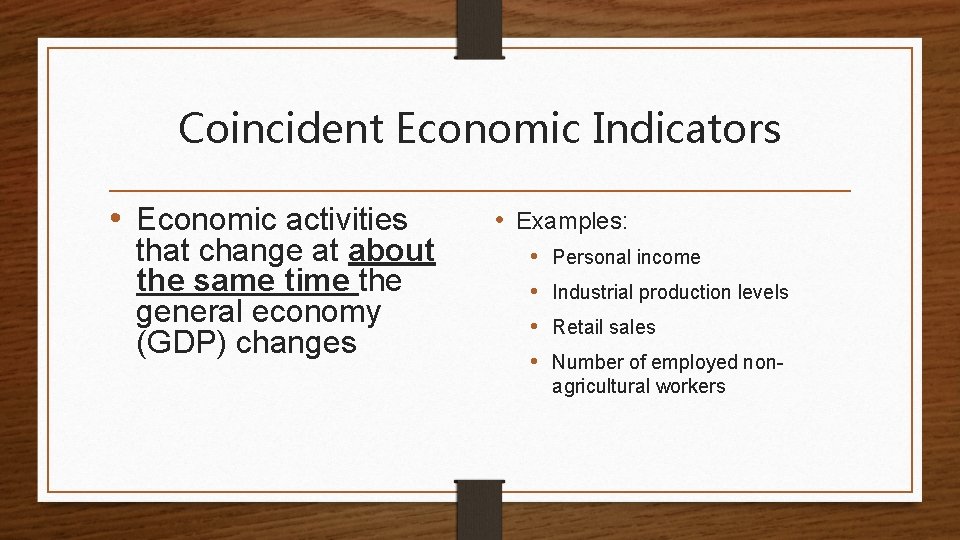 Coincident Economic Indicators

• Economic activities that change at about the same time the general economy (GDP) changes

• Examples:
• Personal income
• Industrial production levels
• Retail sales
• Number of employed non-agricultural workers